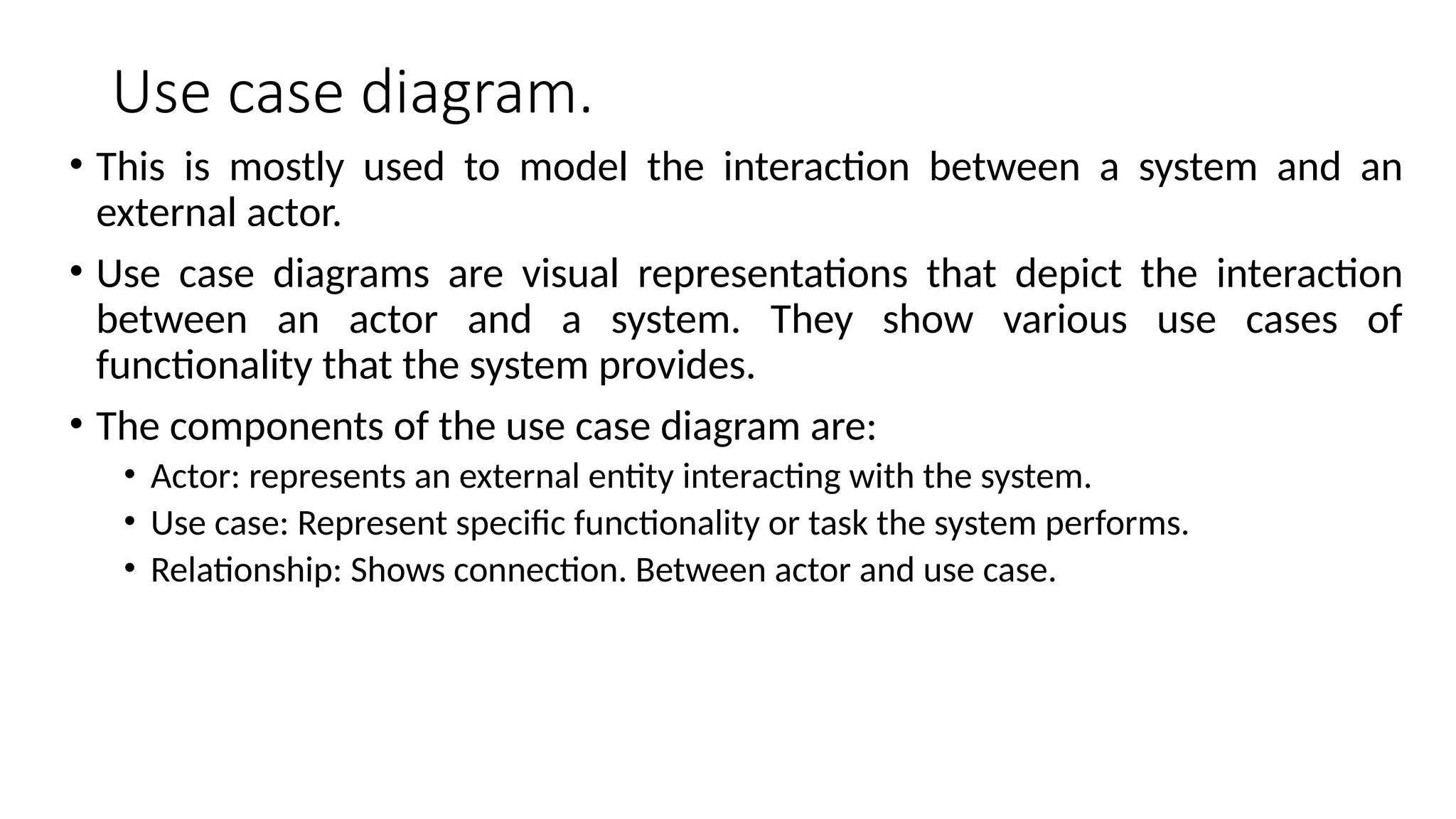 Use case diagram.

• This is mostly used to model the interaction between a system and an external actor.

• Use case diagrams are visual representations that depict the interaction between an actor and a system. They show various use cases of functionality that the system provides.

• The components of the use case diagram are:
  • Actor: represents an external entity interacting with the system.
  • Use case: Represent specific functionality or task the system performs.
  • Relationship: Shows connection. Between actor and use case.